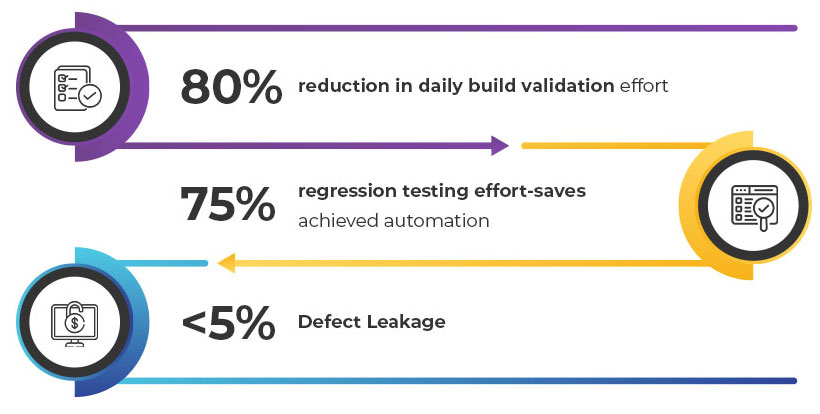 80% reduction in daily build validation effort

75% regression testing effort-saves achieved automation

<5% Defect Leakage